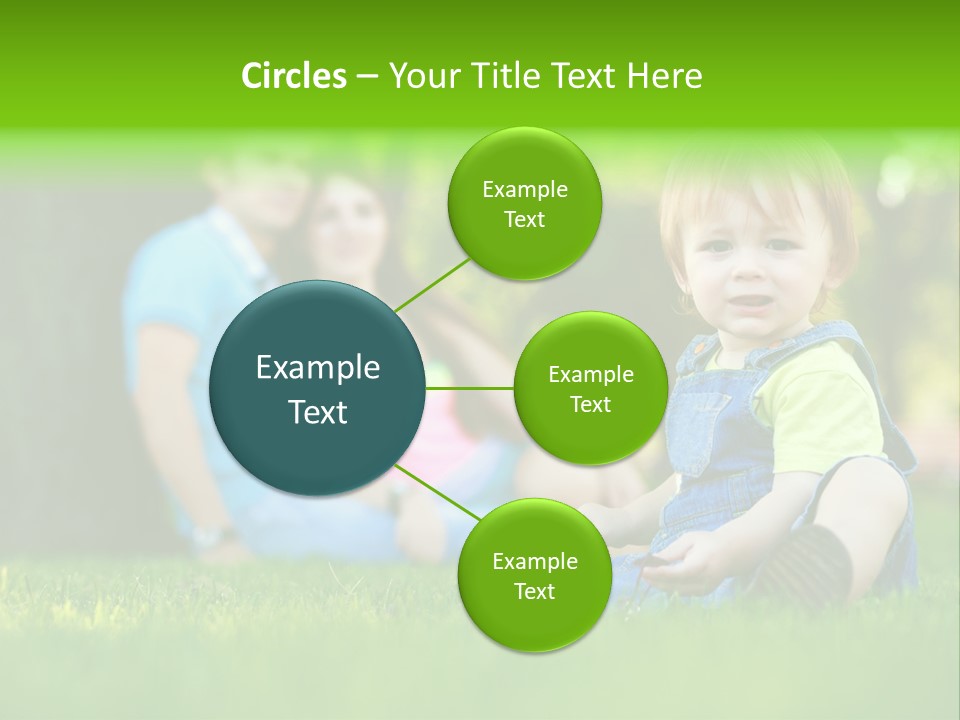 Circles – Your Title Text Here

Example Text

Example Text

Example Text

Example Text